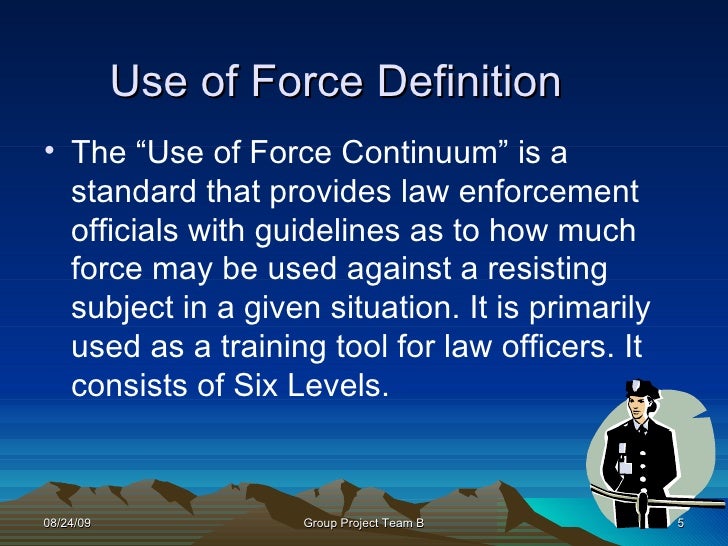 Use of Force Definition

• The “Use of Force Continuum” is a standard that provides law enforcement officials with guidelines as to how much force may be used against a resisting subject in a given situation. It is primarily used as a training tool for law officers. It consists of Six Levels.

08/24/09

Group Project Team B

5